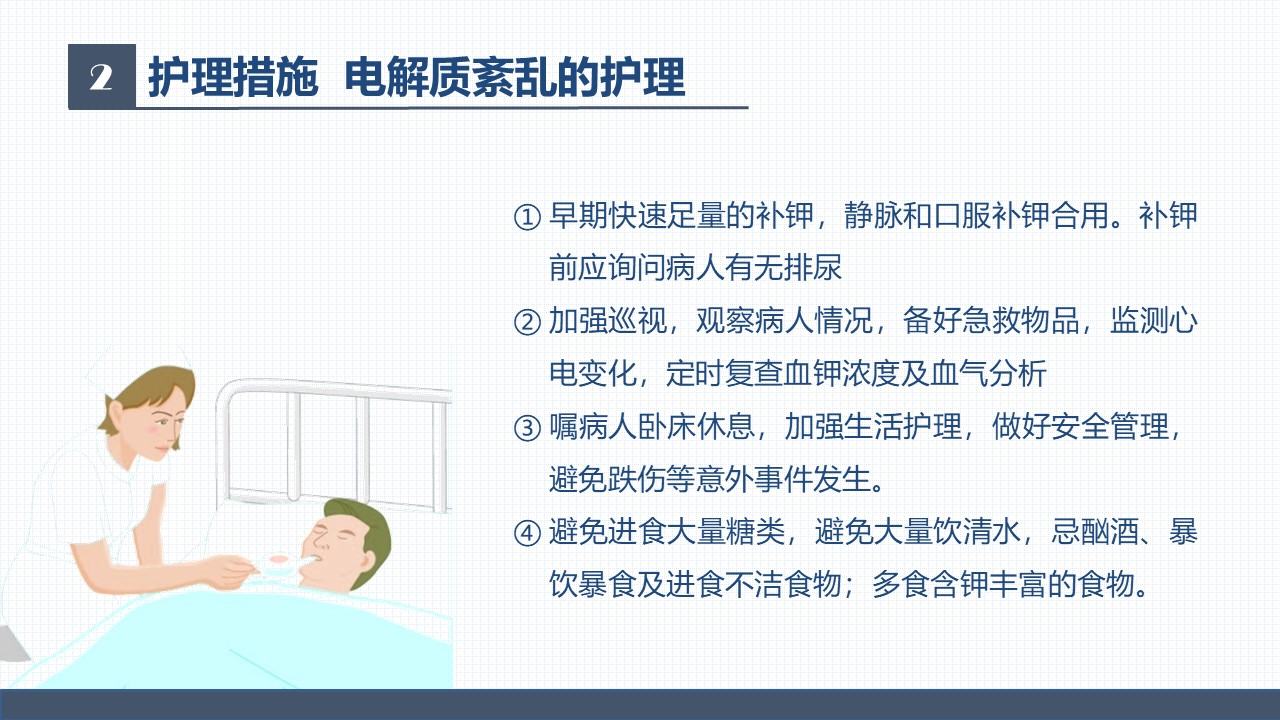 2 护理措施 电解质紊乱的护理

① 早期快速足量的补钾，静脉和口服补钾合用。补钾前应询问病人有无排尿

② 加强巡视，观察病人情况，备好急救物品，监测心电变化，定时复查血钾浓度及血气分析

③ 嘱病人卧床休息，加强生活护理，做好安全管理，避免跌伤等意外事件发生。

④ 避免进食大量糖类，避免大量饮清水，忌酗酒、暴饮暴食及进食不洁食物；多食含钾丰富的食物。